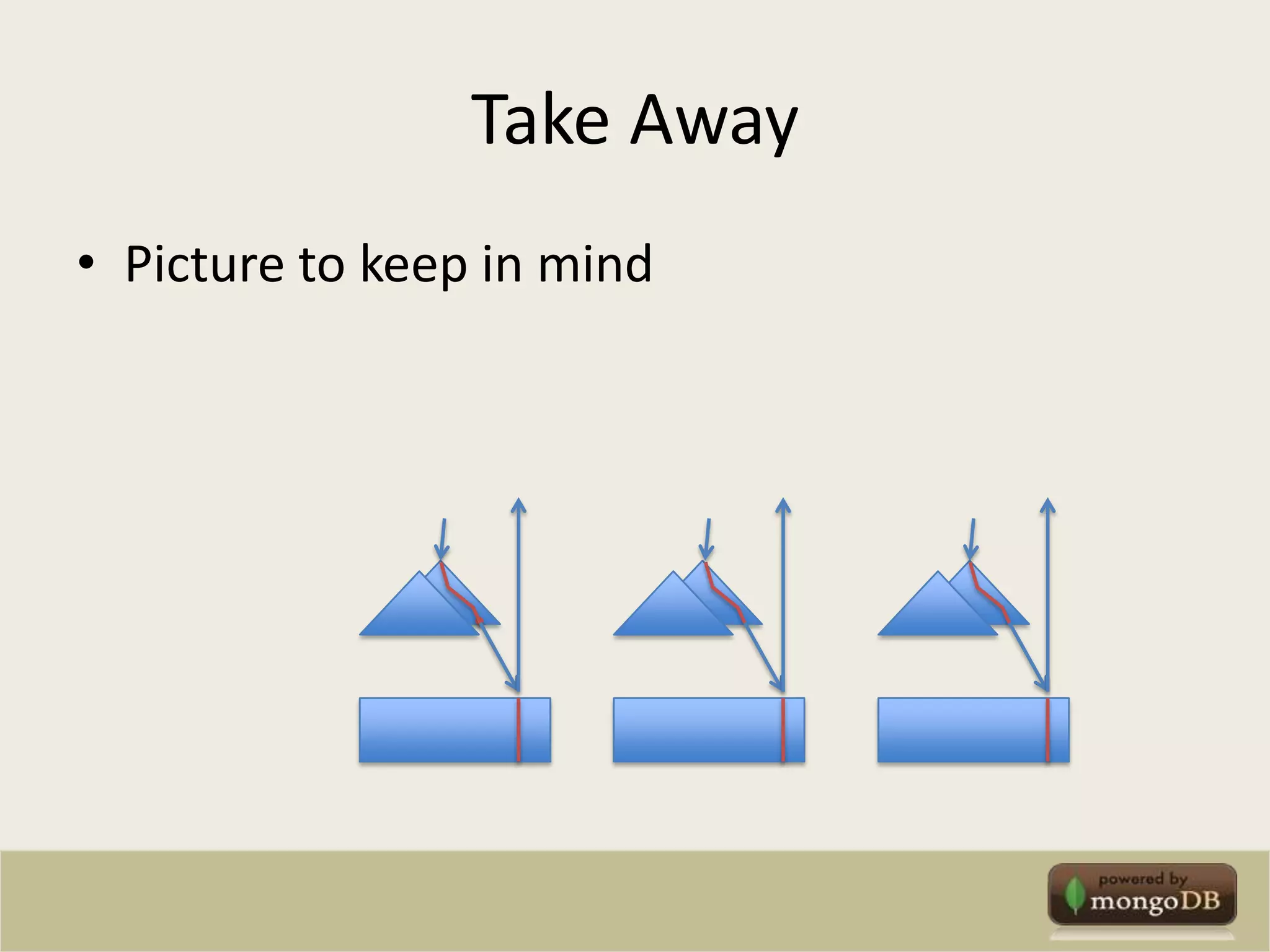 Take Away

• Picture to keep in mind

powered by
mongoDB